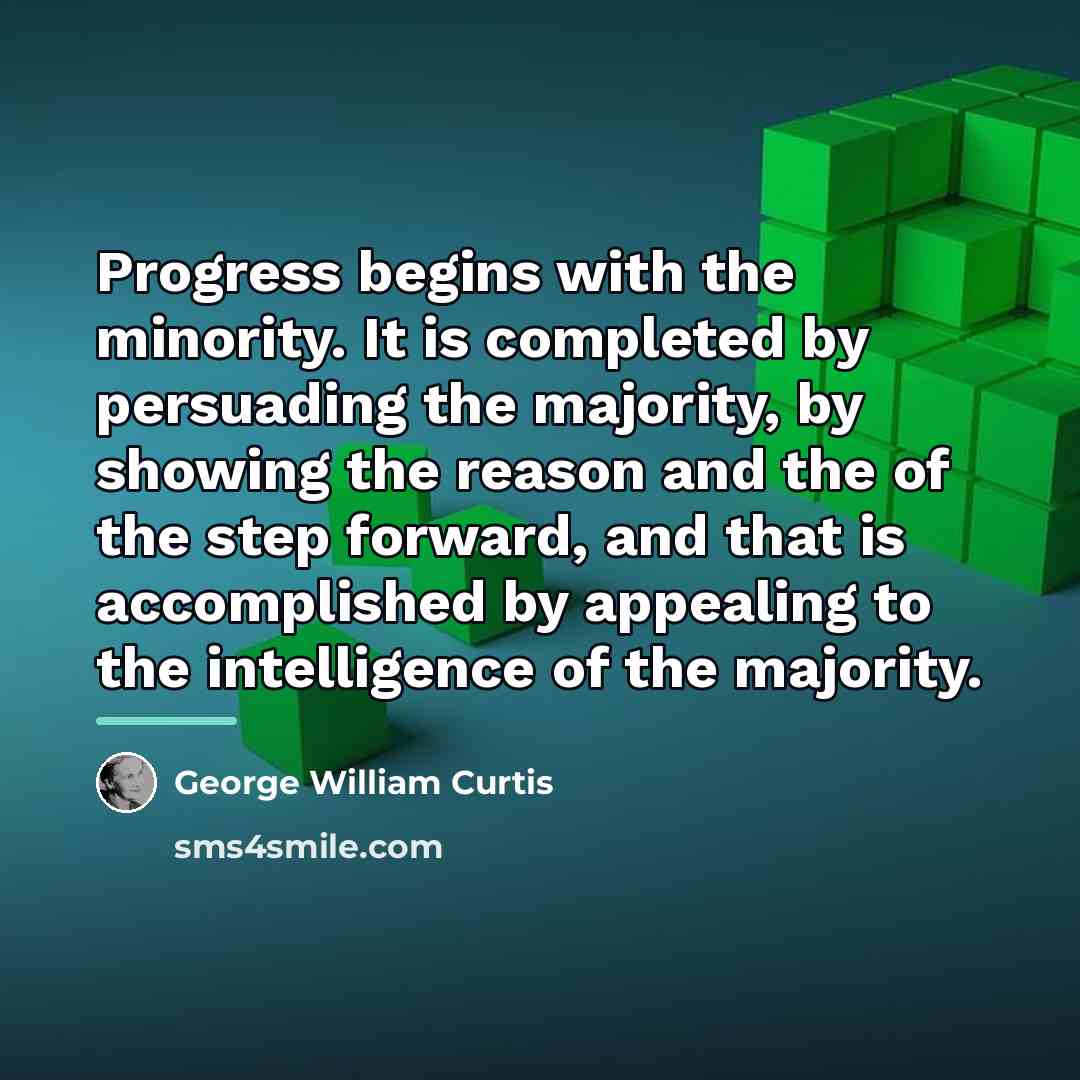 Progress begins with the minority. It is completed by persuading the majority, by showing the reason and the of the step forward, and that is accomplished by appealing to the intelligence of the majority.

George William Curtis

sms4smile.com